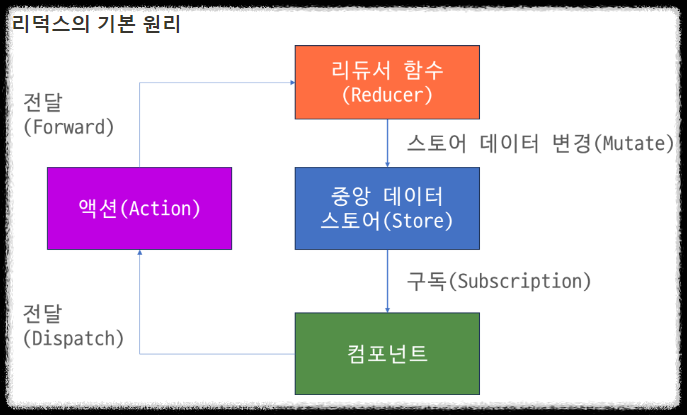 리덕스의 기본 원리

리듀서 함수
(Reducer)

전달
(Forward)

스토어 데이터 변경(Mutate)

액션(Action)

중앙 데이터
스토어(Store)

구독(Subscription)

전달
(Dispatch)

컴포넌트